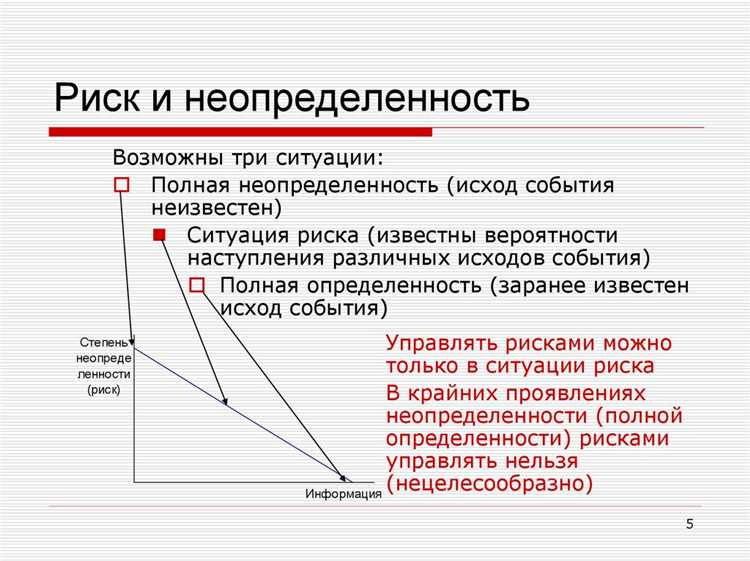 Риск и неопределенность

Возможны три ситуации:

Полная неопределенность (исход события неизвестен)

Ситуация риска (известны вероятности наступления различных исходов события)

Полная определенность (заранее известен исход события)

Степень неопределенности (риск)

Информация

Управлять рисками можно только в ситуации риска

В крайних проявлениях неопределенности (полной определенности) рисками управлять нельзя (нецелесообразно)

5